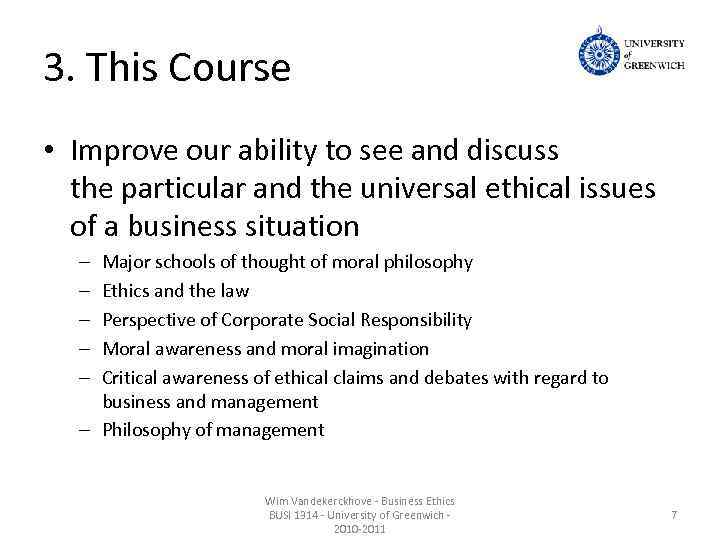 3. This Course

UNIVERSITY of GREENWICH

• Improve our ability to see and discuss the particular and the universal ethical issues of a business situation
– Major schools of thought of moral philosophy
– Ethics and the law
– Perspective of Corporate Social Responsibility
– Moral awareness and moral imagination
– Critical awareness of ethical claims and debates with regard to business and management
– Philosophy of management

Wim Vandekerckhove - Business Ethics BUSI 1314 - University of Greenwich - 2010-2011

7